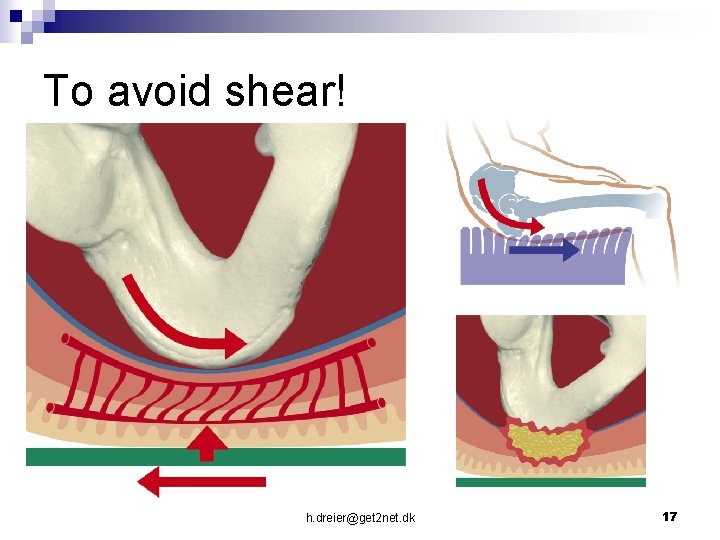 To avoid shear!

h.dreier@get2net.dk

17